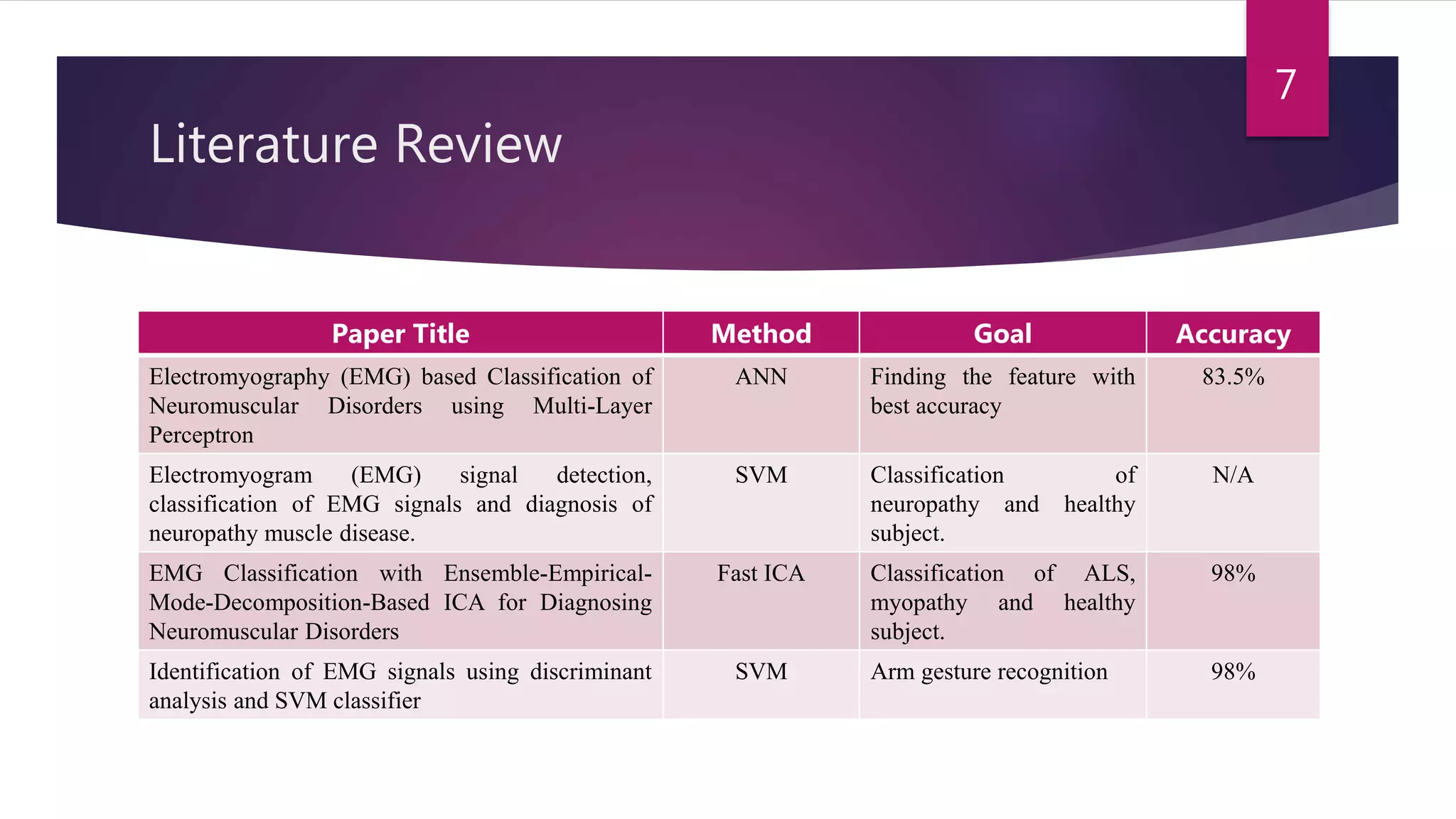 7

Literature Review

| Paper Title | Method | Goal | Accuracy |
|---|---|---|---|
| Electromyography (EMG) based Classification of Neuromuscular Disorders using Multi-Layer Perceptron | ANN | Finding the feature with best accuracy | 83.5% |
| Electromyogram (EMG) signal detection, classification of EMG signals and diagnosis of neuropathy muscle disease. | SVM | Classification of neuropathy and healthy subject. | N/A |
| EMG Classification with Ensemble-Empirical-Mode-Decomposition-Based ICA for Diagnosing Neuromuscular Disorders | Fast ICA | Classification of ALS, myopathy and healthy subject. | 98% |
| Identification of EMG signals using discriminant analysis and SVM classifier | SVM | Arm gesture recognition | 98% |